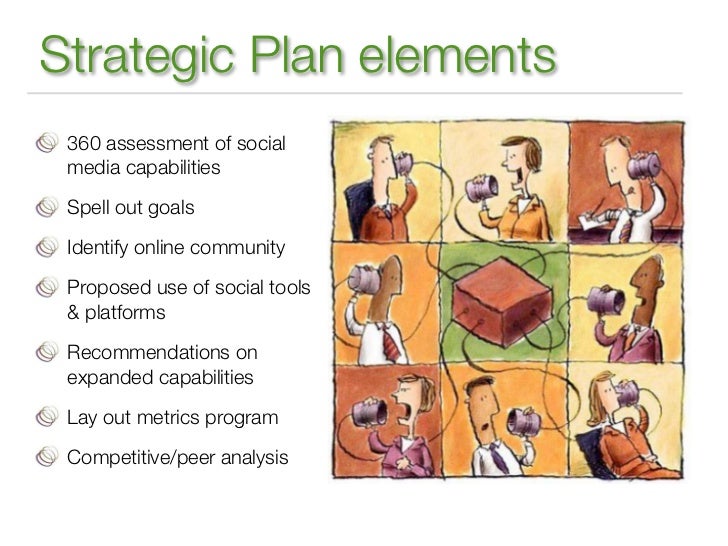 Strategic Plan elements

360 assessment of social media capabilities

Spell out goals

Identify online community

Proposed use of social tools & platforms

Recommendations on expanded capabilities

Lay out metrics program

Competitive/peer analysis